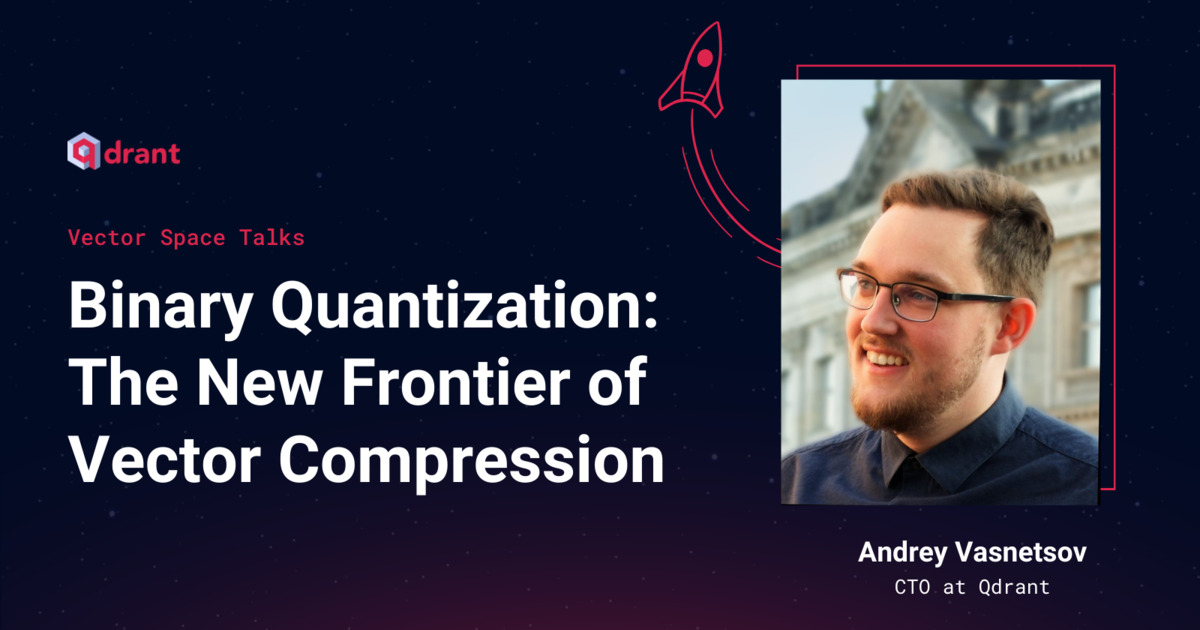 qdrant

Vector Space Talks

Binary Quantization: The New Frontier of Vector Compression

Andrey Vasnetsov
CTO at Qdrant